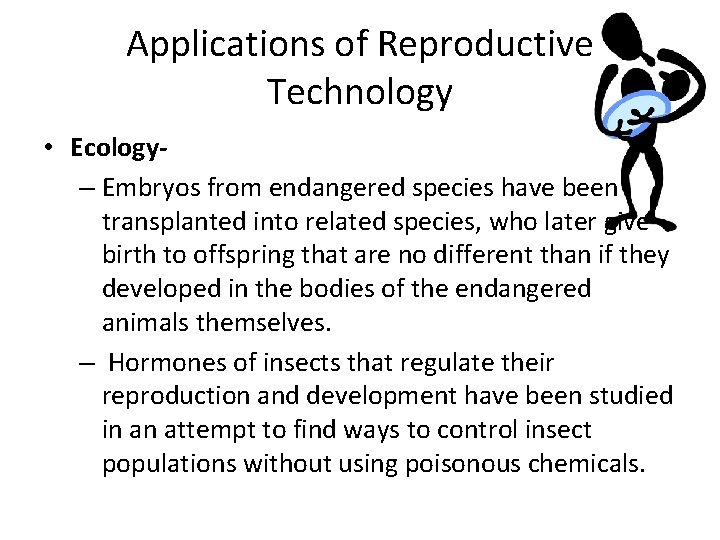 Applications of Reproductive Technology

• Ecology-

– Embryos from endangered species have been transplanted into related species, who later give birth to offspring that are no different than if they developed in the bodies of the endangered animals themselves.

– Hormones of insects that regulate their reproduction and development have been studied in an attempt to find ways to control insect populations without using poisonous chemicals.